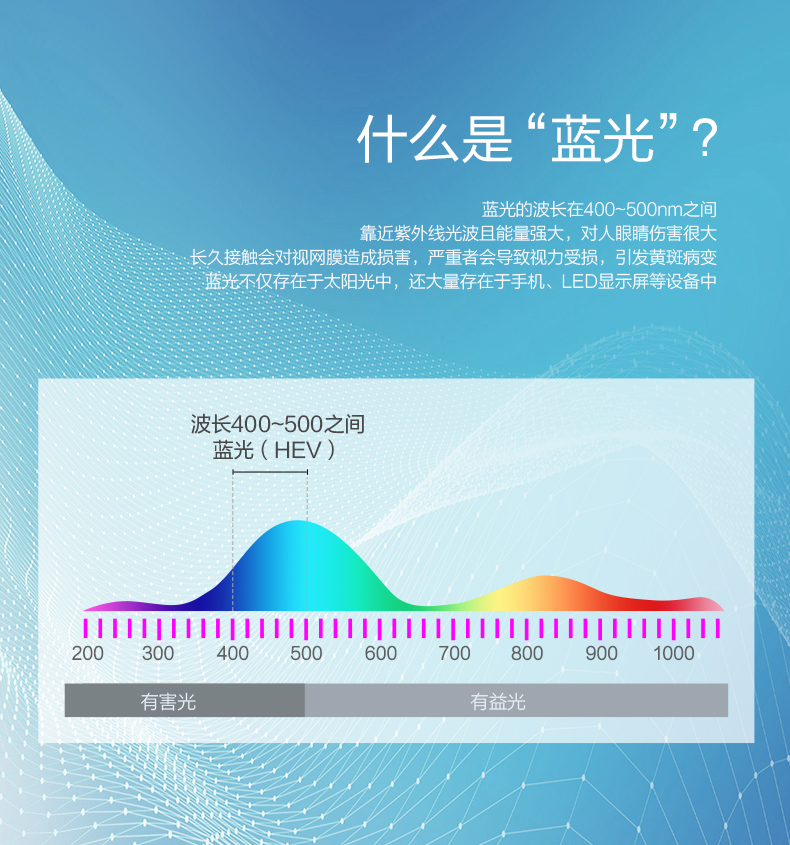 什么是“蓝光”?

蓝光的波长在400~500nm之间
靠近紫外线光波且能量强大，对人眼睛伤害很大
长久接触会对视网膜造成损害，严重者会导致视力受损，引发黄斑病变
蓝光不仅存在于太阳光中，还大量存在于手机、LED显示屏等设备中

波长400~500之间
蓝光（HEV）

200 300 400 500 600 700 800 900 1000

有害光
有益光